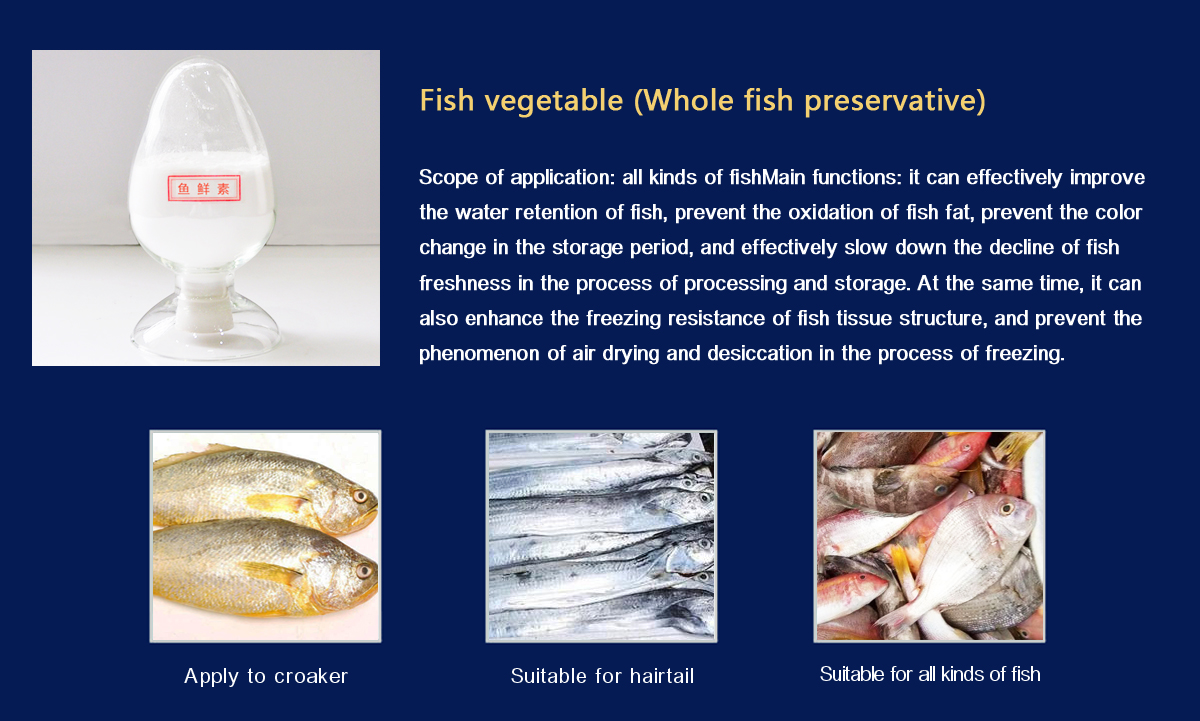 鱼鲜素

Fish vegetable (Whole fish preservative)

Scope of application: all kinds of fishMain functions: it can effectively improve the water retention of fish, prevent the oxidation of fish fat, prevent the color change in the storage period, and effectively slow down the decline of fish freshness in the process of processing and storage. At the same time, it can also enhance the freezing resistance of fish tissue structure, and prevent the phenomenon of air drying and desiccation in the process of freezing.

Apply to croaker

Suitable for hairtail

Suitable for all kinds of fish